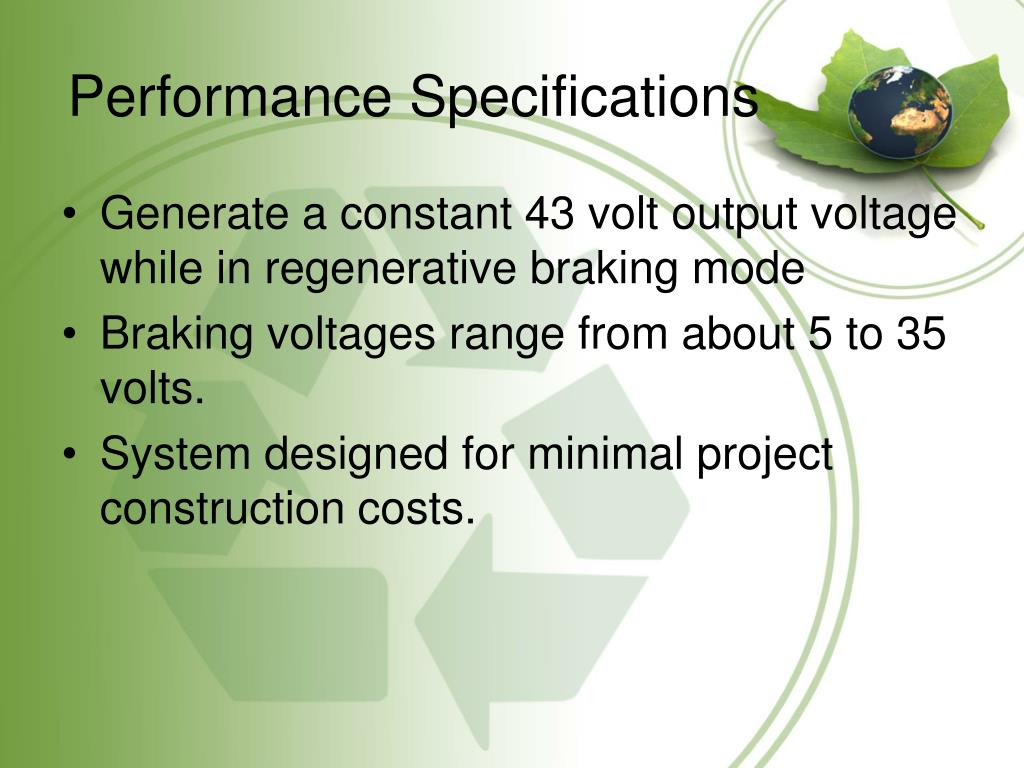 Performance Specifications

• Generate a constant 43 volt output voltage while in regenerative braking mode
• Braking voltages range from about 5 to 35 volts.
• System designed for minimal project construction costs.